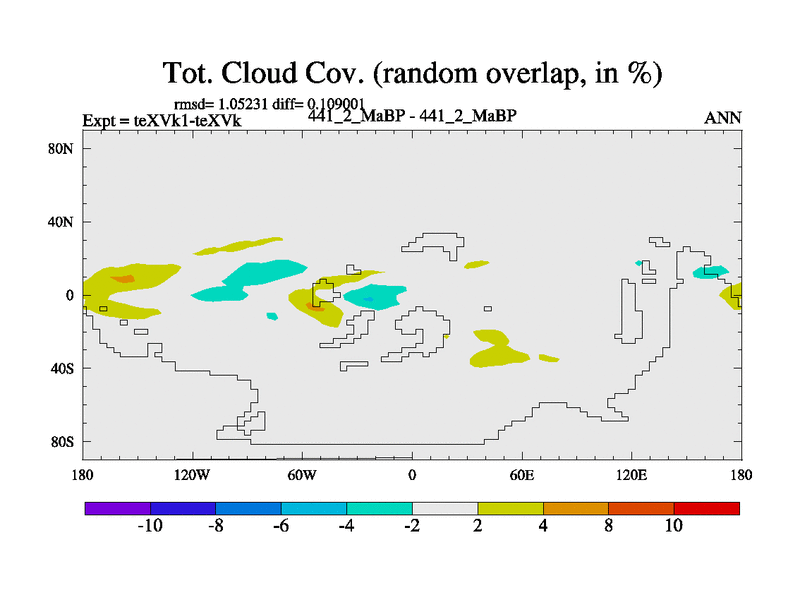 Tot. Cloud Cov. (random overlap, in %)

rmsd= 1.05231 diff= 0.109001

Expt = teXVk1-teXVk

441_2_MaBP - 441_2_MaBP

ANN

80N
40N
0
40S
80S

180
120W
60W
0
60E
120E
180

-10
-8
-6
-4
-2
2
4
8
10